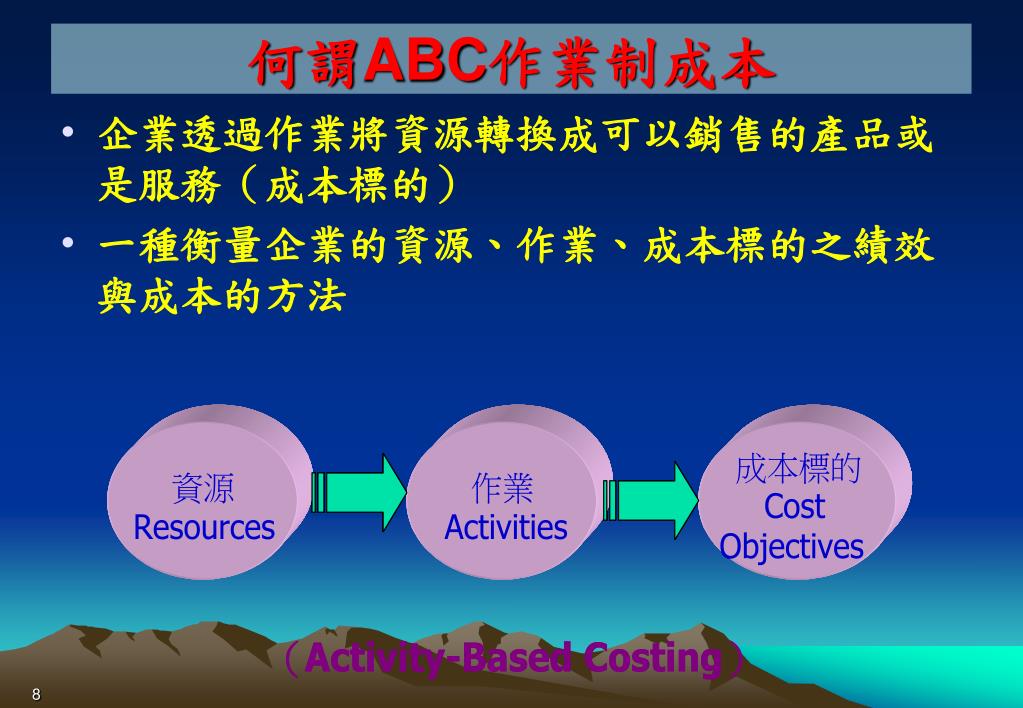 何謂ABC作業制成本

• 企業透過作業將資源轉換成可以銷售的產品或是服務（成本標的）

• 一種衡量企業的資源、作業、成本標的之績效與成本的方法

資源
Resources

作業
Activities

成本標的
Cost
Objectives

（Activity-Based Costing）

8